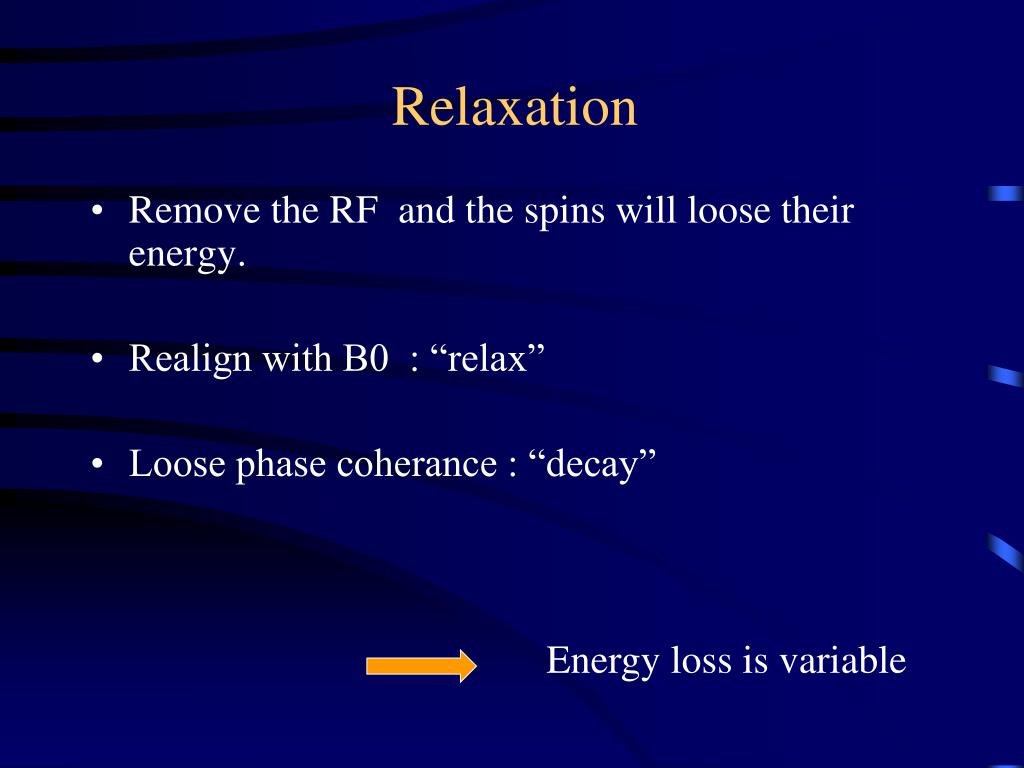 Relaxation

• Remove the RF and the spins will loose their energy.

• Realign with B0 : “relax”

• Loose phase coherance : “decay”

Energy loss is variable